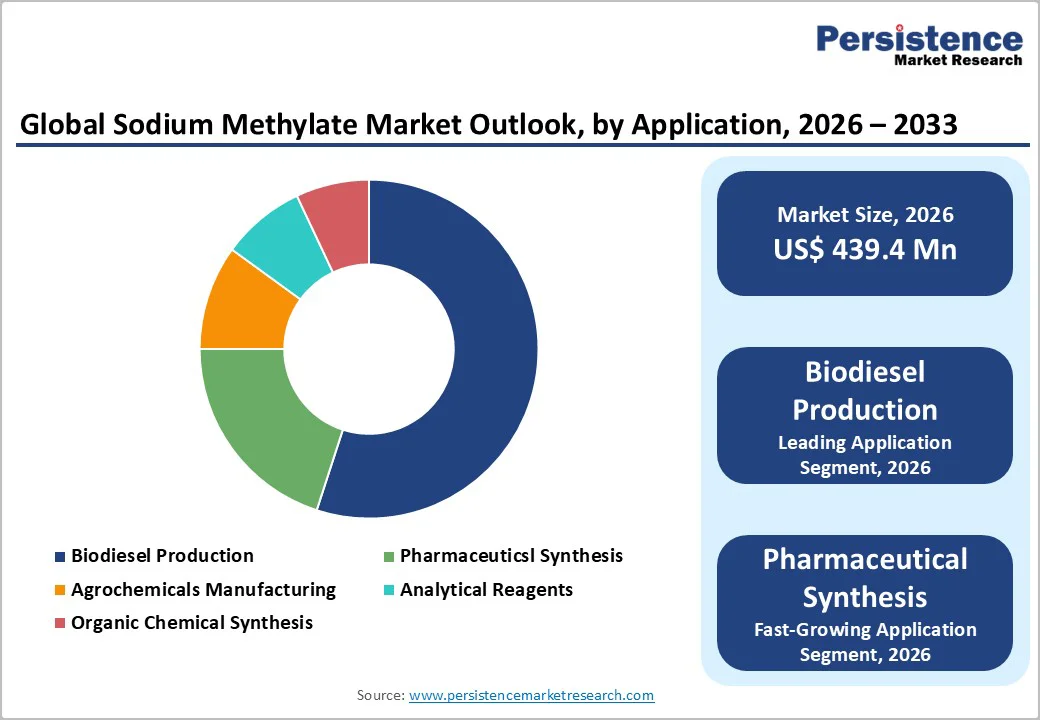 Persistence
Market Research

Global Sodium Methylate Market Outlook, by Application, 2026 – 2033

Biodiesel Production
Pharmaceuticsl Synthesis
Agrochemicals Manufacturing
Analytical Reagents
Organic Chemical Synthesis

Market Size, 2026
US$ 439.4 Mn

Biodiesel Production
Leading Application Segment, 2026

Pharmaceutical Synthesis
Fast-Growing Application Segment, 2026

Source: www.persistencemarketresearch.com